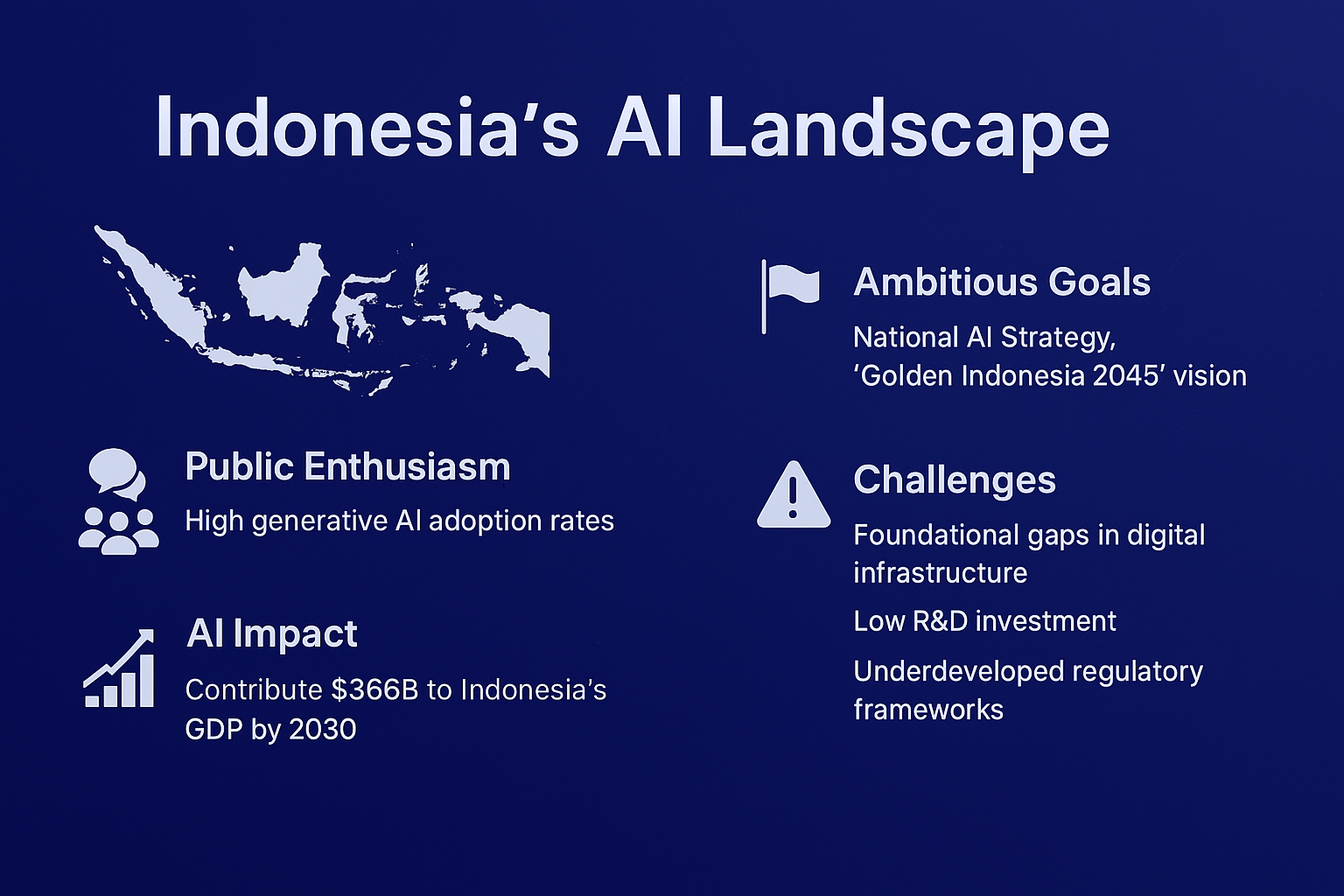 Indonesia's AI Landscape

Public Enthusiasm
High generative AI adoption rates

AI Impact
Contribute \$366B to Indonesia's GDP by 2030

Ambitious Goals
National AI Strategy, 'Golden Indonesia 2045' vision

Challenges
Foundational gaps in digital infrastructure
Low R&D investment
Underdeveloped regulatory frameworks